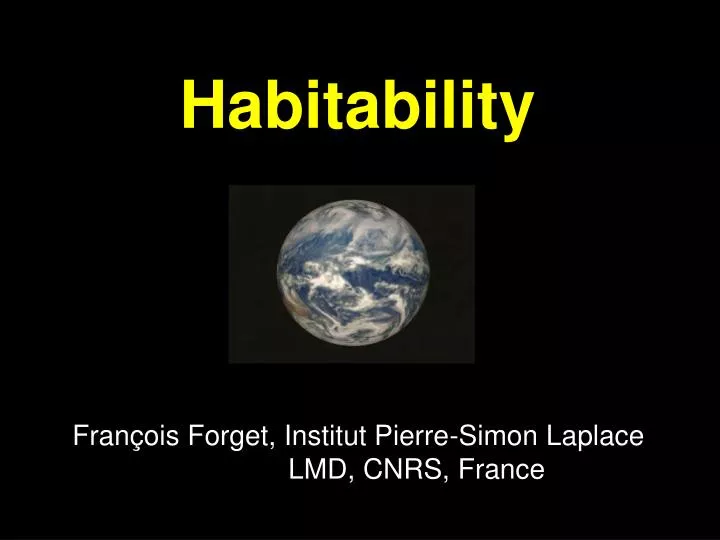 Habitability

François Forget, Institut Pierre-Simon Laplace
LMD, CNRS, France